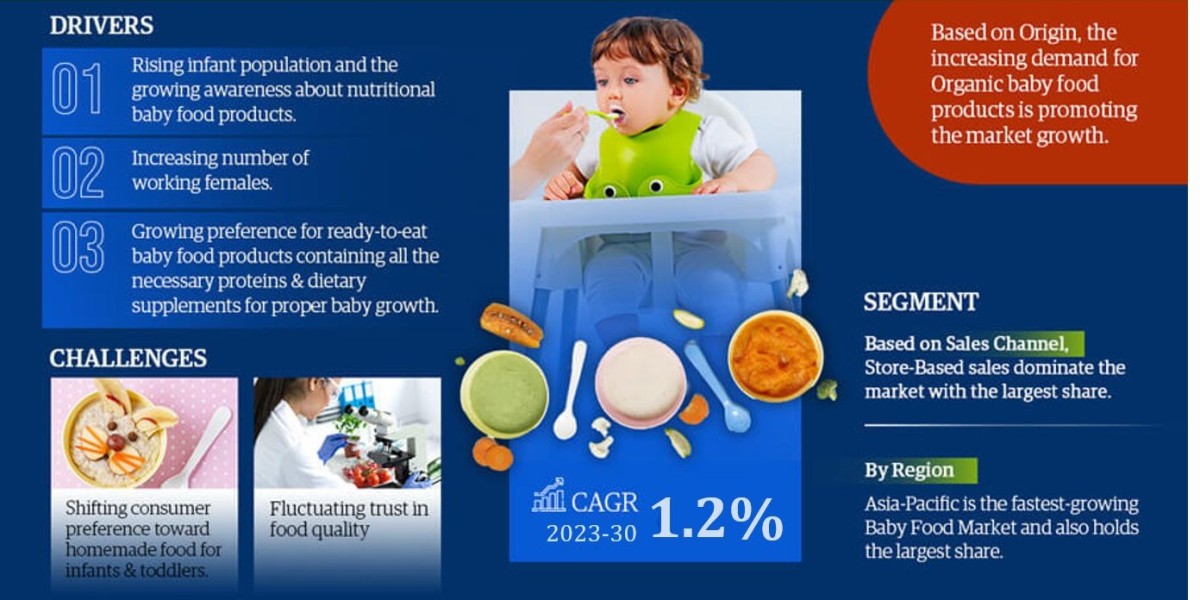 DRIVERS

01 Rising infant population and the growing awareness about nutritional baby food products.

02 Increasing number of working females.

03 Growing preference for ready-to-eat baby food products containing all the necessary proteins & dietary supplements for proper baby growth.

CHALLENGES

Shifting consumer preference toward homemade food for infants & toddlers.

Fluctuating trust in food quality

CAGR 2023-30 1.2%

Based on Origin, the increasing demand for Organic baby food products is promoting the market growth.

SEGMENT

Based on Sales Channel, Store-Based sales dominate the market with the largest share.

By Region

Asia-Pacific is the fastest-growing Baby Food Market and also holds the largest share.